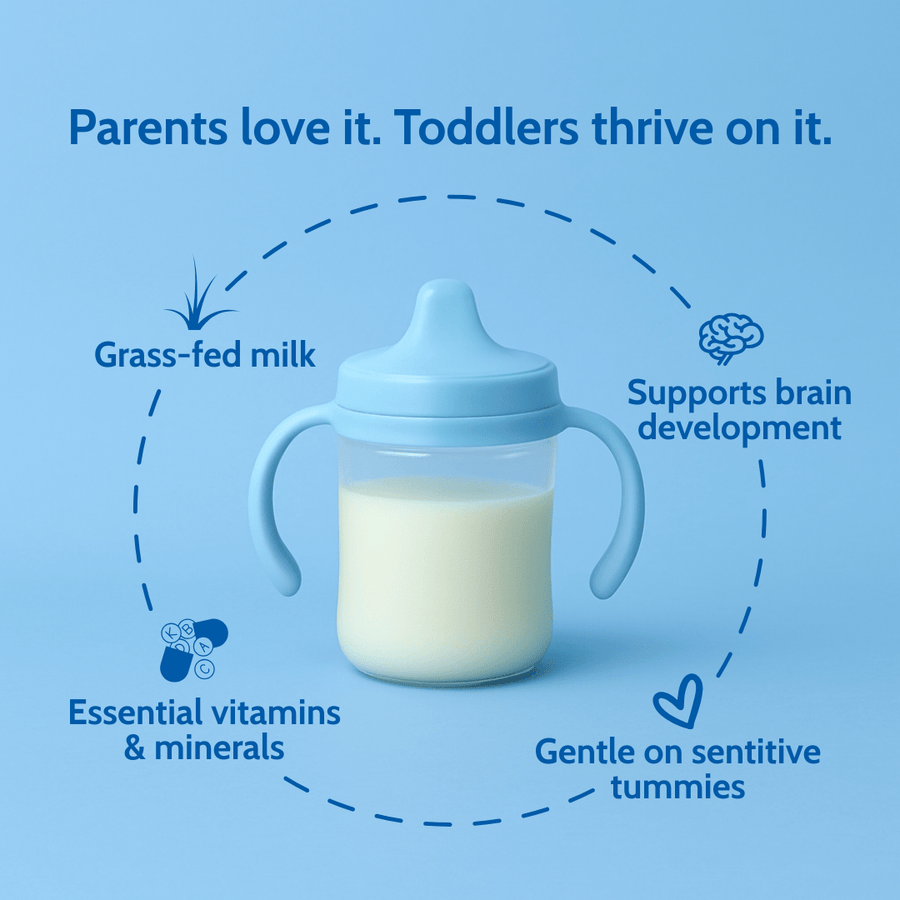 Parents love it. Toddlers thrive on it.

Grass-fed milk

Supports brain development

K B D A C

Essential vitamins & minerals

Gentle on sentitive tummies